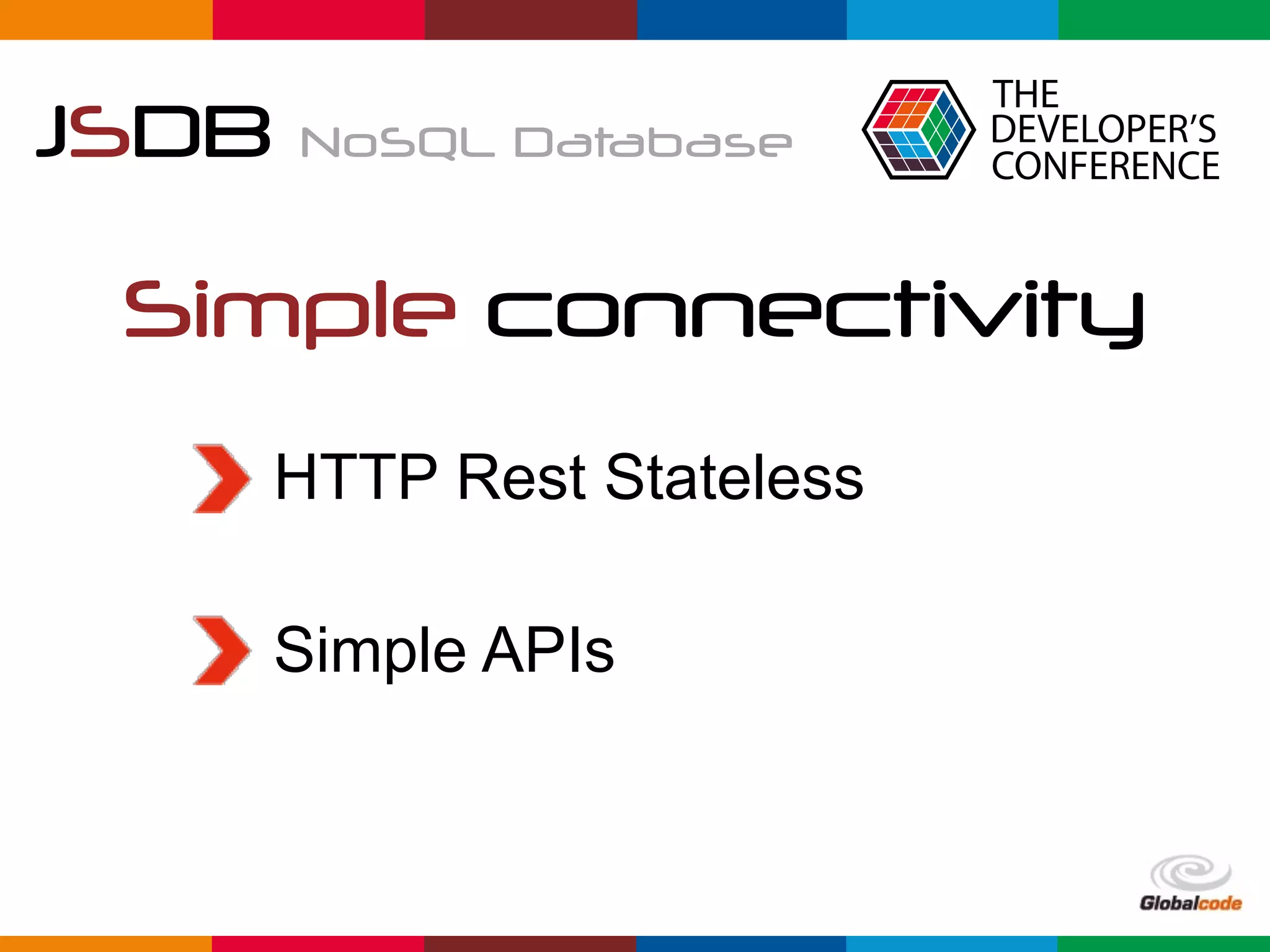 JSDB NoSQL Database

THE DEVELOPER'S CONFERENCE

Simple connectivity

HTTP Rest Stateless

Simple APIs

Globalcode